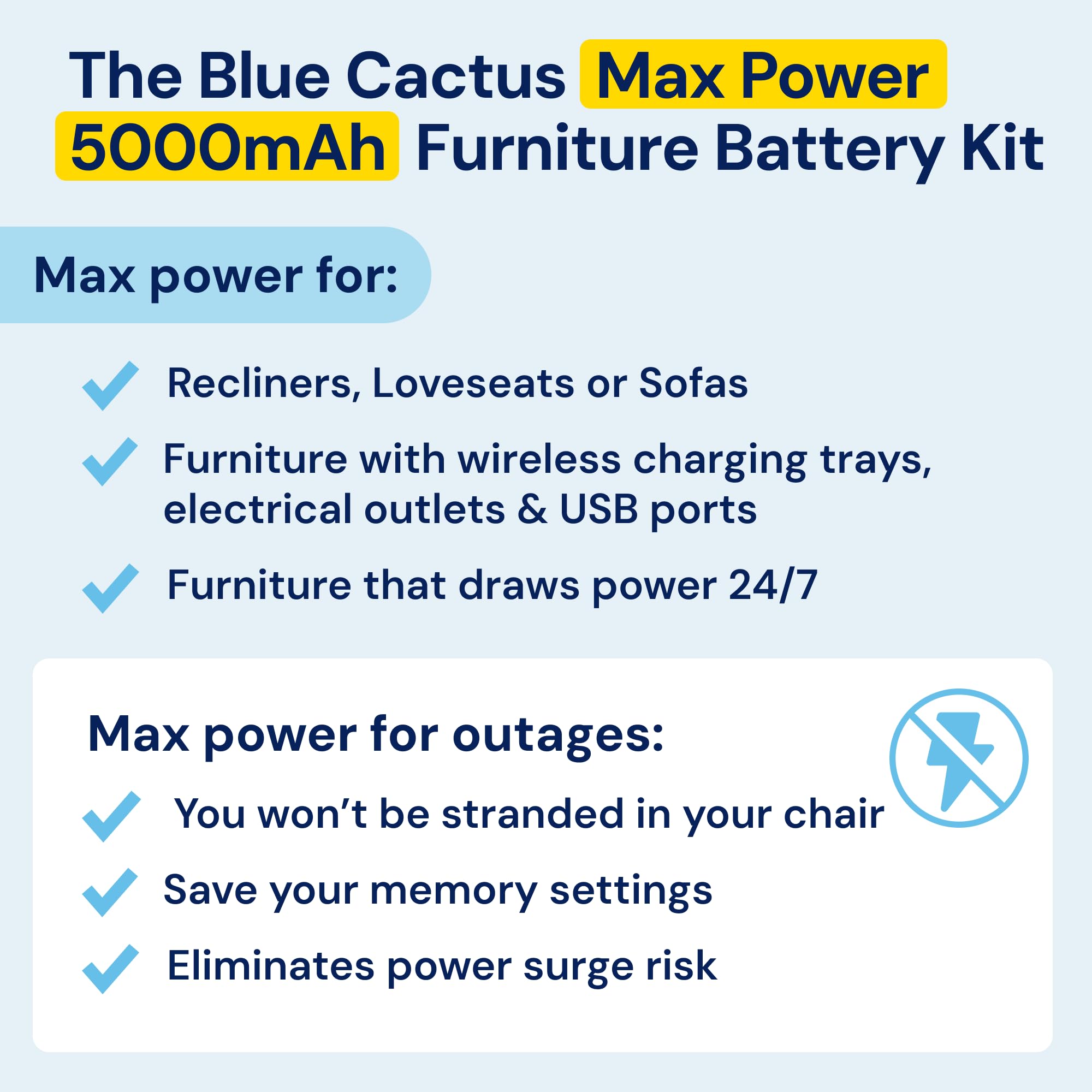 The Blue Cactus Max Power 5000mAh Furniture Battery Kit

Max power for:

Recliners, Loveseats or Sofas

Furniture with wireless charging trays, electrical outlets & USB ports

Furniture that draws power 24/7

Max power for outages:

You won't be stranded in your chair

Save your memory settings

Eliminates power surge risk